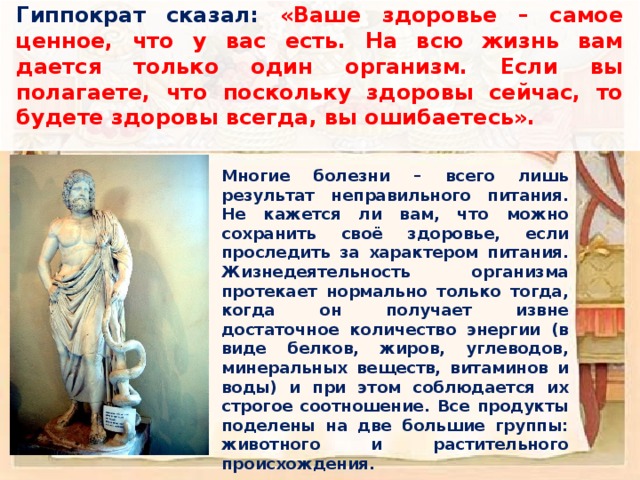 Гиппократ сказал: «Ваше здоровье – самое ценное, что у вас есть. На всю жизнь вам дается только один организм. Если вы полагаете, что поскольку здоровы сейчас, то будете здоровы всегда, вы ошибаетесь».

Многие болезни – всего лишь результат неправильного питания. Не кажется ли вам, что можно сохранить своё здоровье, если проследить за характером питания. Жизнедеятельность организма протекает нормально только тогда, когда он получает извне достаточное количество энергии (в виде белков, жиров, углеводов, минеральных веществ, витаминов и воды) и при этом соблюдается их строгое соотношение. Все продукты поделены на две большие группы: животного и растительного происхождения.